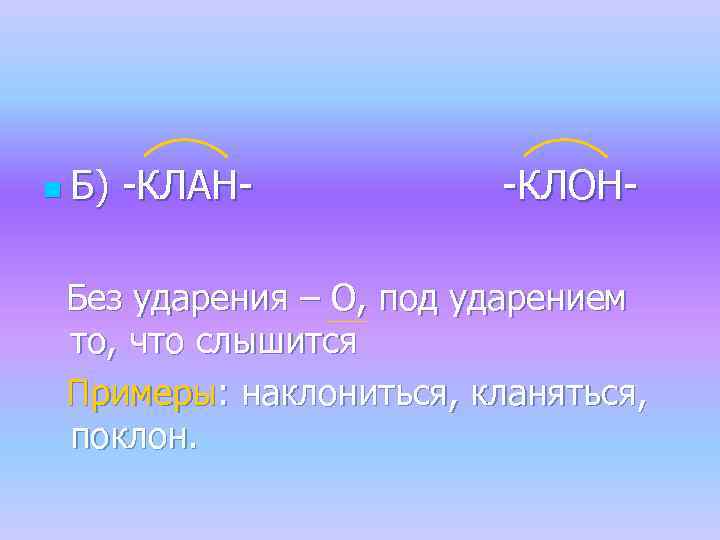 Б) -КЛАН- -КЛОН-

Без ударения – О, под ударением то, что слышится

Примеры: наклониться, кланяться, поклон.